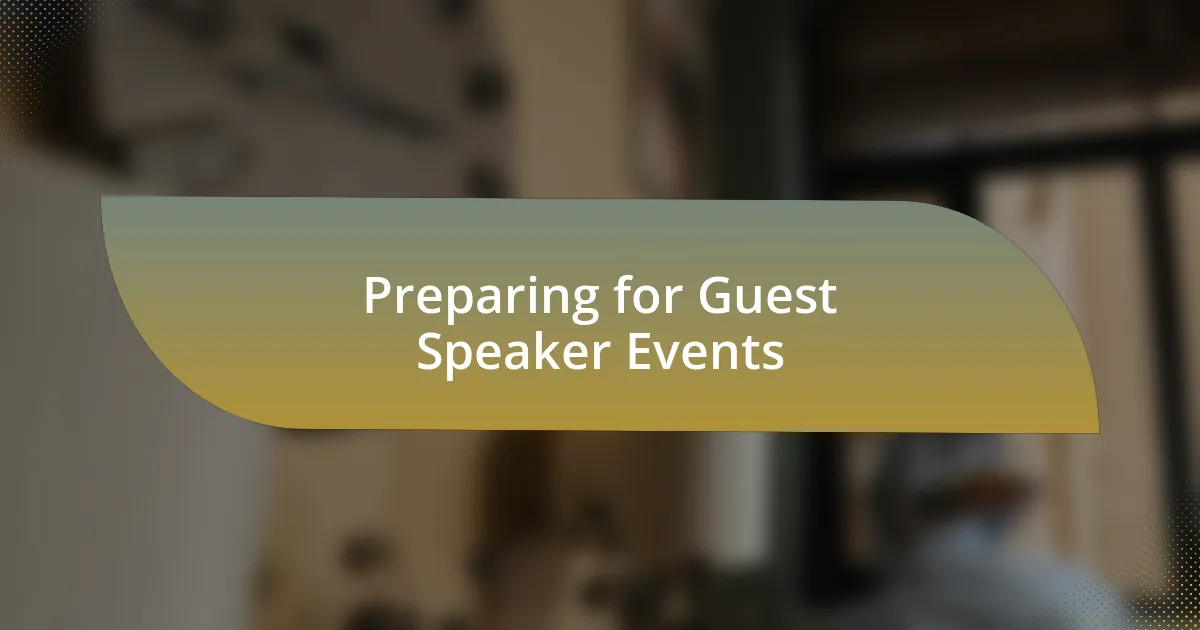 Preparing for Guest Speaker Events